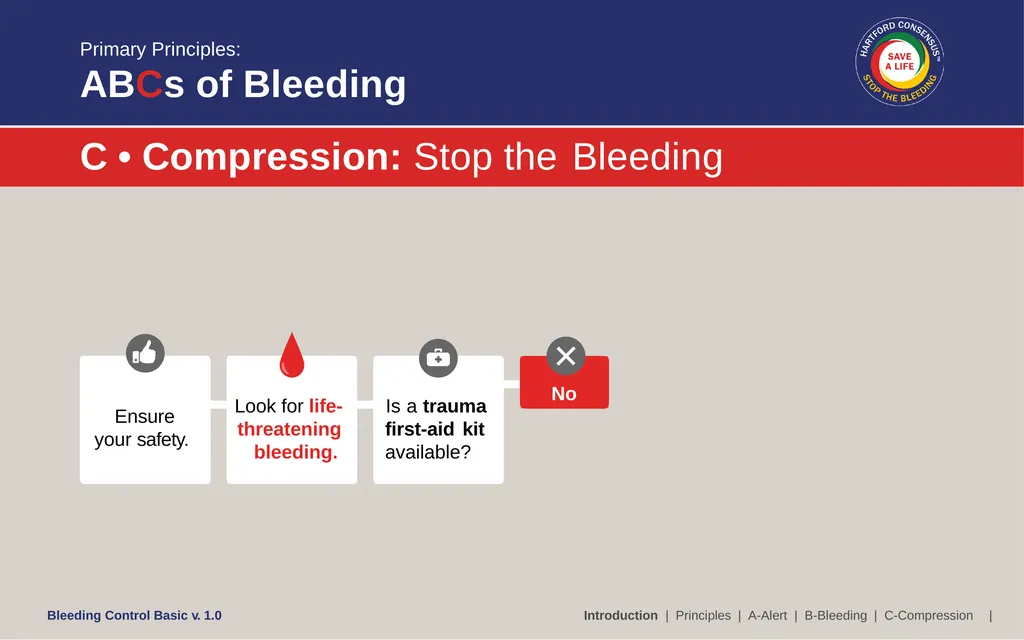 Primary Principles:
ABCs of Bleeding

HARTFORD CONSENSUS™
SAVE A LIFE
STOP THE BLEEDING

C • Compression: Stop the Bleeding

Ensure your safety.

Look for life-threatening bleeding.

Is a trauma first-aid kit available?

No

Bleeding Control Basic v. 1.0

Introduction | Principles | A-Alert | B-Bleeding | C-Compression |